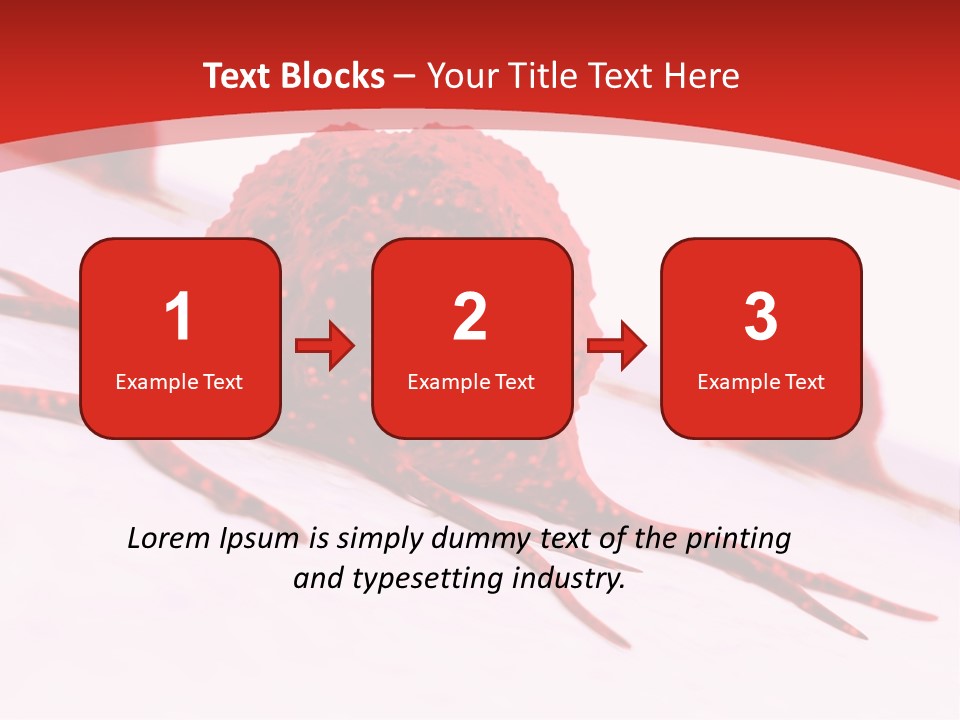 Text Blocks – Your Title Text Here

1
Example Text

2
Example Text

3
Example Text

Lorem Ipsum is simply dummy text of the printing and typesetting industry.